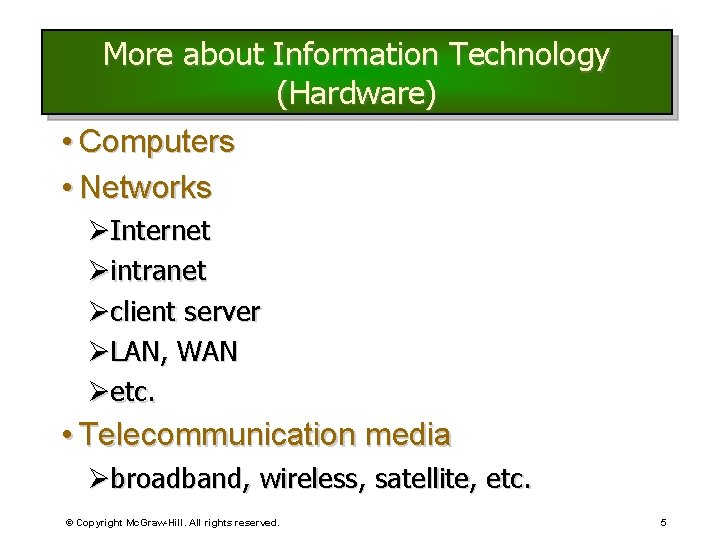 More about Information Technology (Hardware)

• Computers
• Networks
➢Internet
➢intranet
➢client server
➢LAN, WAN
➢etc.
• Telecommunication media
➢broadband, wireless, satellite, etc.

© Copyright McGraw-Hill. All rights reserved.

5